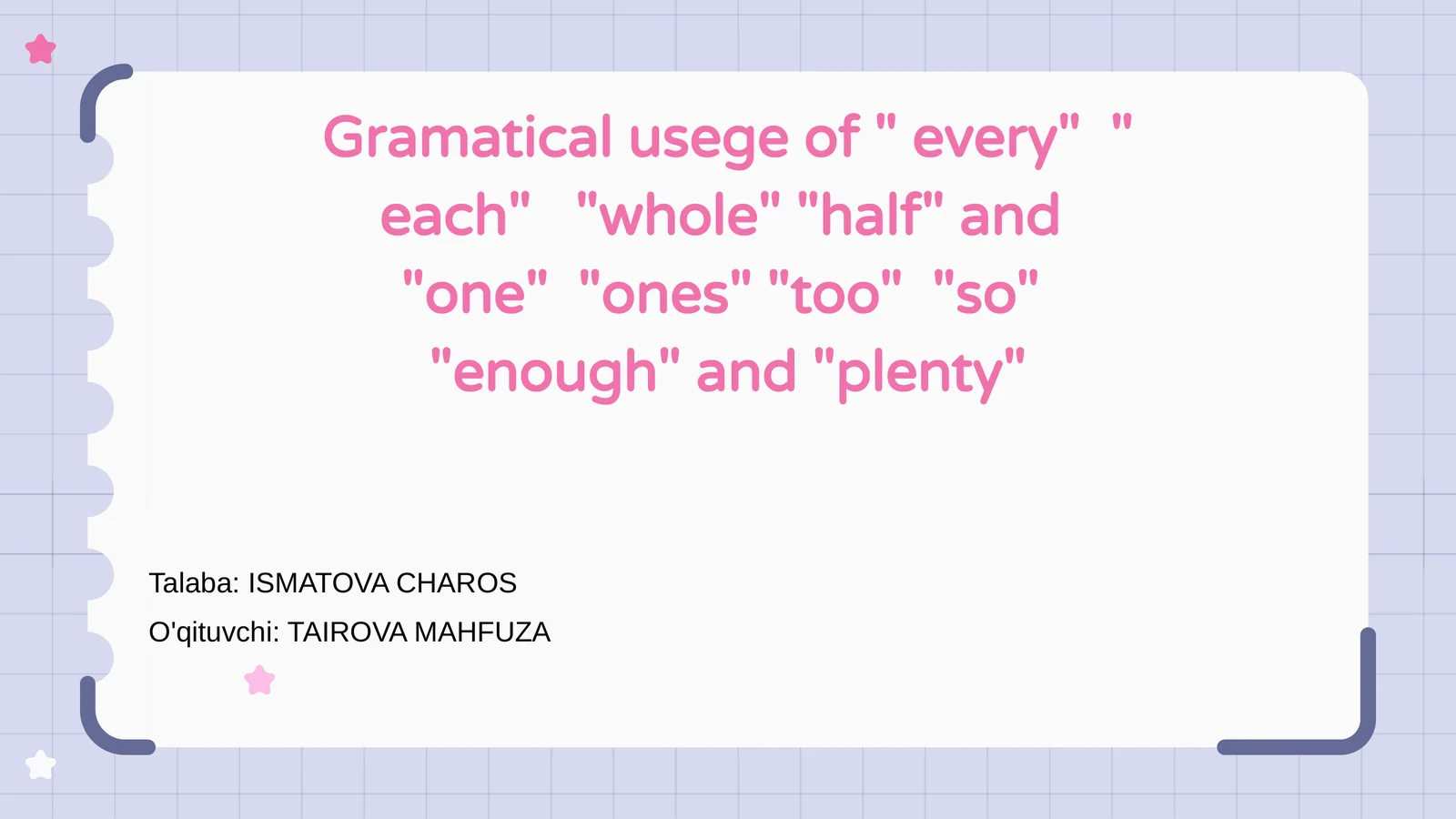 Gramatical usege of " every" " each" "whole" "half" and "one" "ones" "too" "so" "enough" and "plenty"

Talaba: ISMATOVA CHAROS

O'qituvchi: TAIROVA MAHFUZA